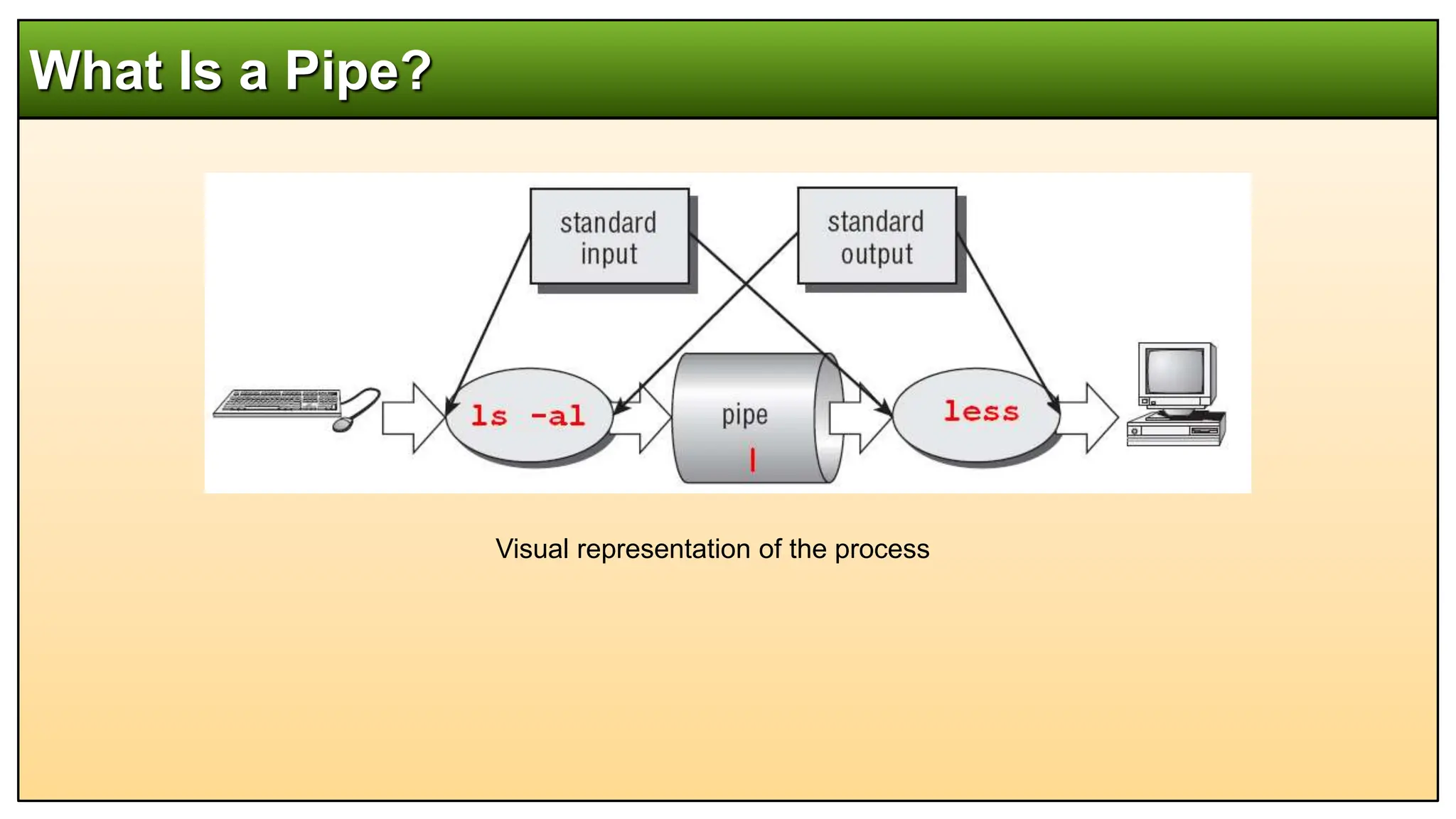 What Is a Pipe?

standard input

standard output

ls -al

pipe

|

less

Visual representation of the process